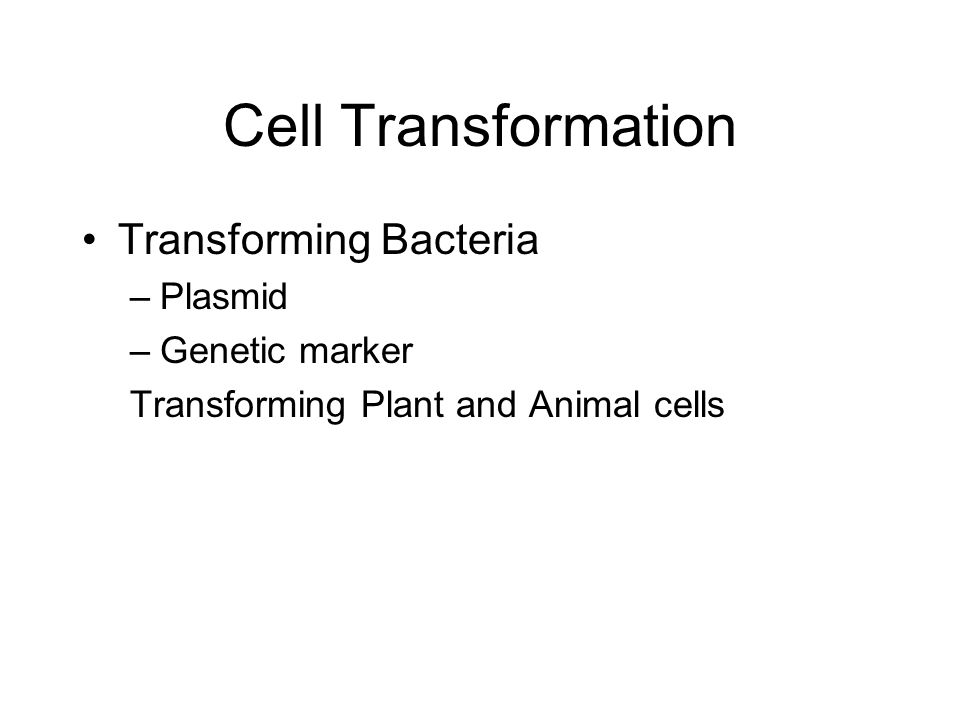 Cell Transformation

• Transforming Bacteria
– Plasmid
– Genetic marker
Transforming Plant and Animal cells